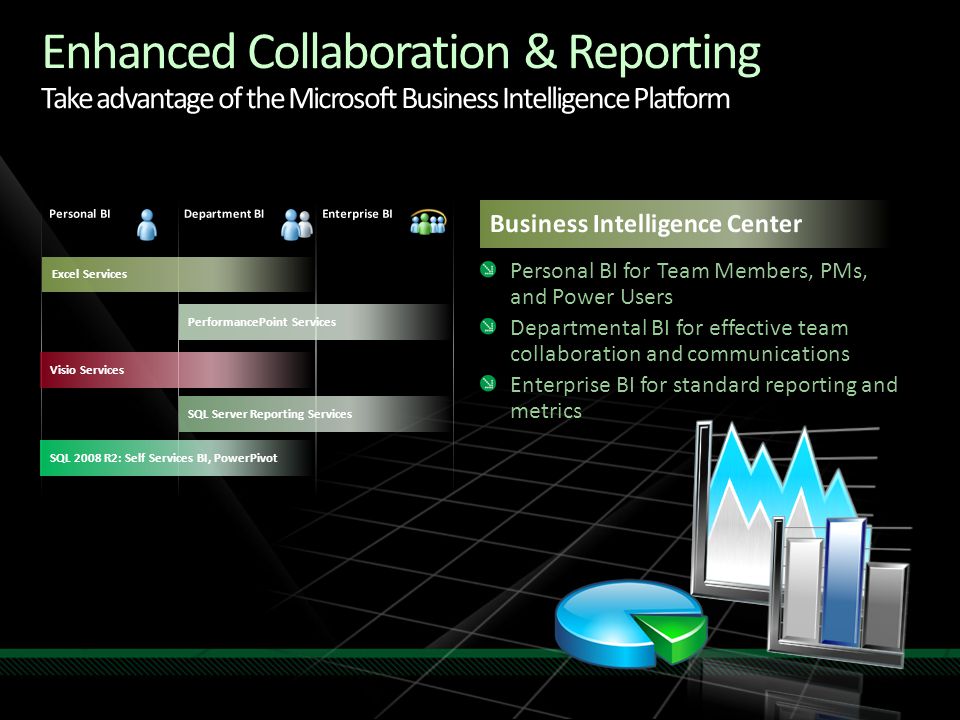 Enhanced Collaboration & Reporting
Take advantage of the Microsoft Business Intelligence Platform

Personal BI
Department BI
Enterprise BI

Excel Services
PerformancePoint Services
Visio Services
SQL Server Reporting Services
SQL 2008 R2: Self Services BI, PowerPivot

Business Intelligence Center

Personal BI for Team Members, PMs, and Power Users

Departmental BI for effective team collaboration and communications

Enterprise BI for standard reporting and metrics